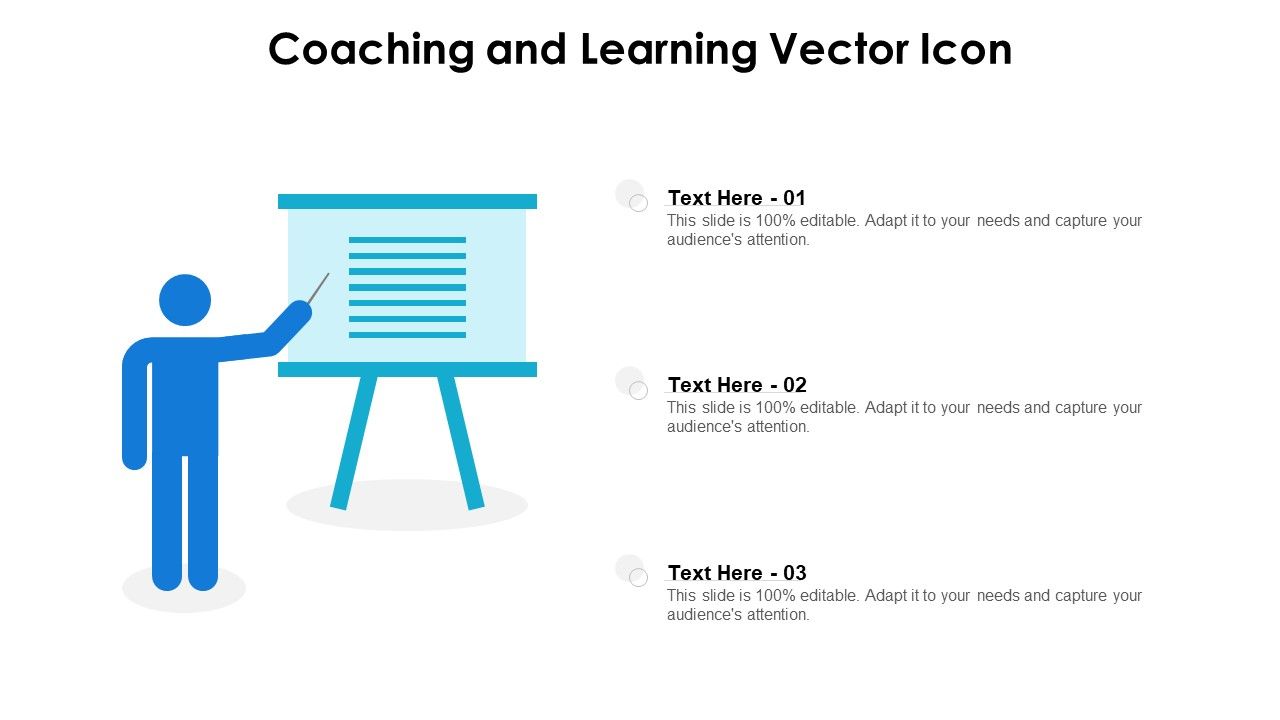 Coaching and Learning Vector Icon

Text Here - 01
This slide is 100% editable. Adapt it to your needs and capture your audience's attention.

Text Here - 02
This slide is 100% editable. Adapt it to your needs and capture your audience's attention.

Text Here - 03
This slide is 100% editable. Adapt it to your needs and capture your audience's attention.